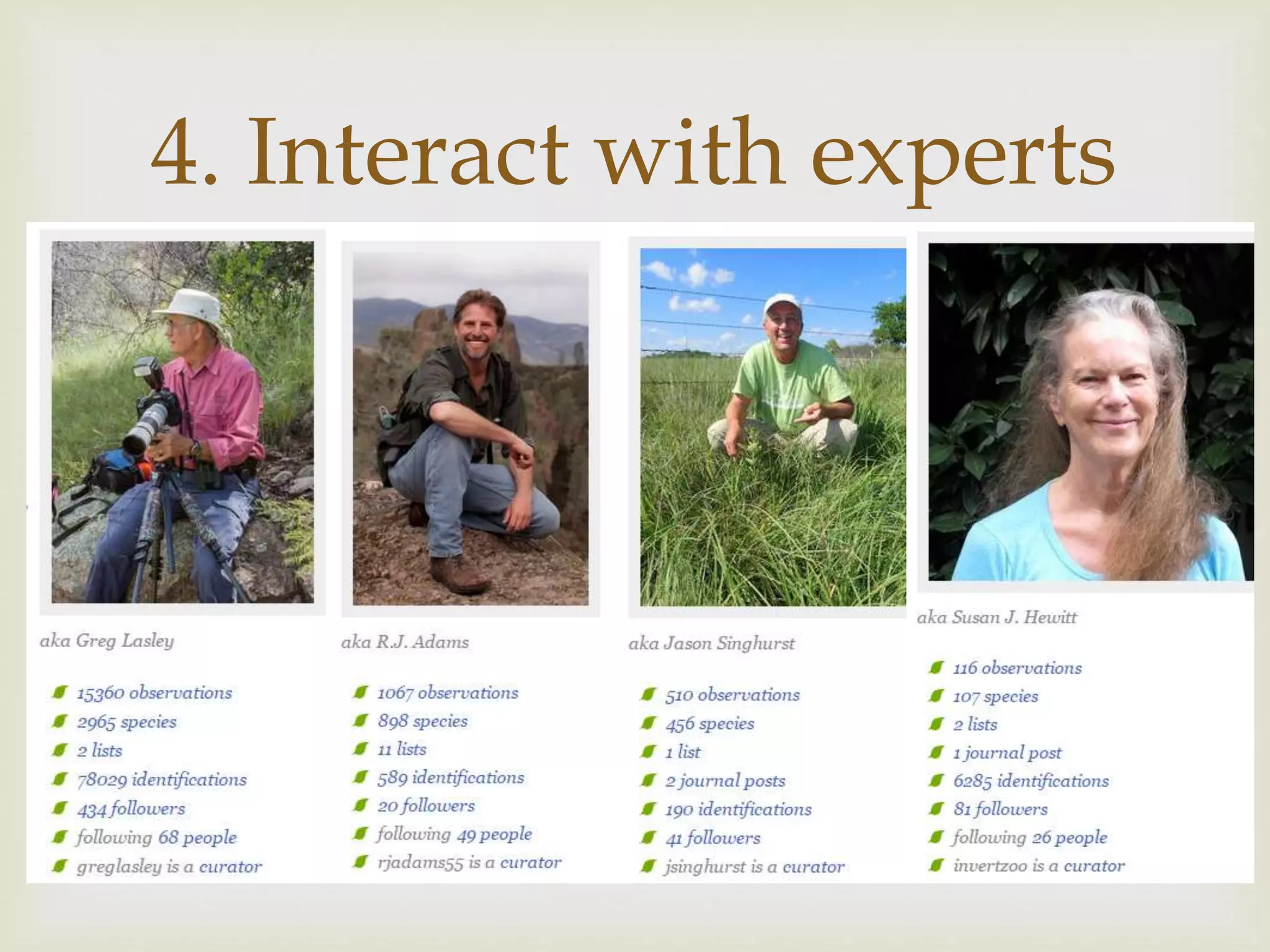 4. Interact with experts

aka Greg Lasley

15360 observations
2965 species
2 lists
78029 identifications
434 followers
following 68 people
greglasley is a curator

aka R.J. Adams

1067 observations
898 species
11 lists
589 identifications
20 followers
following 49 people
rjadams55 is a curator

aka Jason Singhurst

510 observations
456 species
1 list
2 journal posts
190 identifications
41 followers
jsinghurst is a curator

aka Susan J. Hewitt

116 observations
107 species
2 lists
1 journal post
6285 identifications
81 followers
following 26 people
invertzoo is a curator